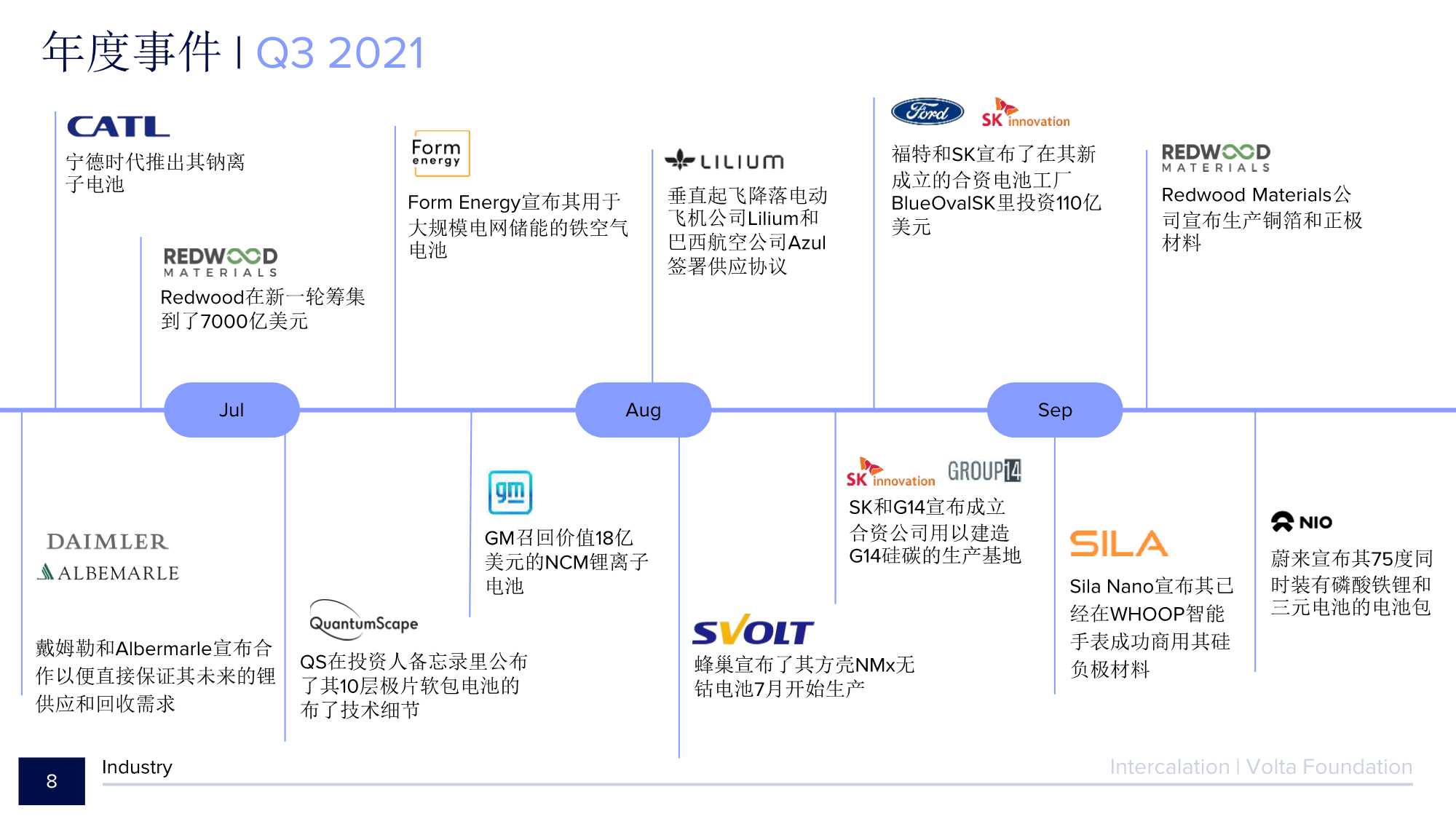 年度事件 | Q3 2021

CATL
宁德时代推出其钠离子电池

REDWOOD MATERIALS
Redwood在新一轮筹集到了7000亿美元

Form energy
Form Energy宣布其用于大规模电网储能的铁空气电池

LILIUM
垂直起飞降落电动飞机公司Lilium和巴西航空公司Azul签署供应协议

Ford SK innovation
福特和SK宣布了在其新成立的合资电池工厂BlueOvalSK里投资110亿美元

REDWOOD MATERIALS
Redwood Materials公司宣布生产铜箔和正极材料

Jul

Aug

Sep

DAIMLER
ALBEMARLE
戴姆勒和Albermarle宣布合作以便直接保证其未来的锂供应和回收需求

QuantumScape
QS在投资人备忘录里公布了其10层极片软包电池的布了技术细节

gm
GM召回价值18亿美元的NCM锂离子电池

SVOLT
蜂巢宣布了其方壳NMx无钴电池7月开始生产

SK innovation GROUP14
SK和G14宣布成立合资公司用以建造G14硅碳的生产基地

SILA
Sila Nano宣布其已经在WHOOP智能手表成功商用其硅负极材料

NIO
蔚来宣布其75度同时装有磷酸铁锂和三元电池的电池包

8
Industry
Intercalation | Volta Foundation